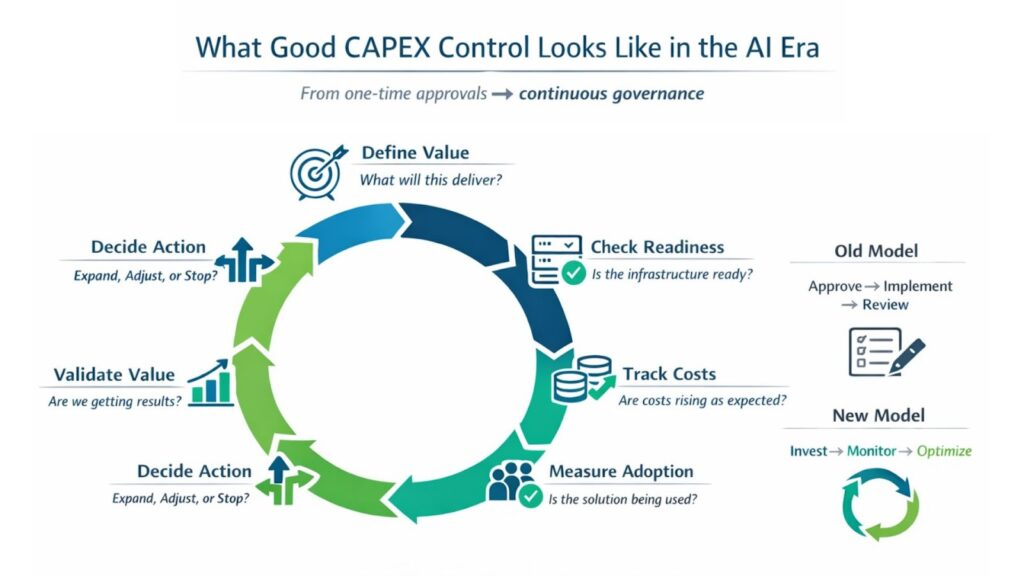 What Good CAPEX Control Looks Like in the AI Era

From one-time approvals → continuous governance

Define Value
What will this deliver?

Check Readiness
Is the infrastructure ready?

Track Costs
Are costs rising as expected?

Measure Adoption
Is the solution being used?

Decide Action
Expand, Adjust, or Stop?

Validate Value
Are we getting results?

Decide Action
Expand, Adjust, or Stop?

Old Model
Approve → Implement → Review

New Model
Invest → Monitor → Optimize